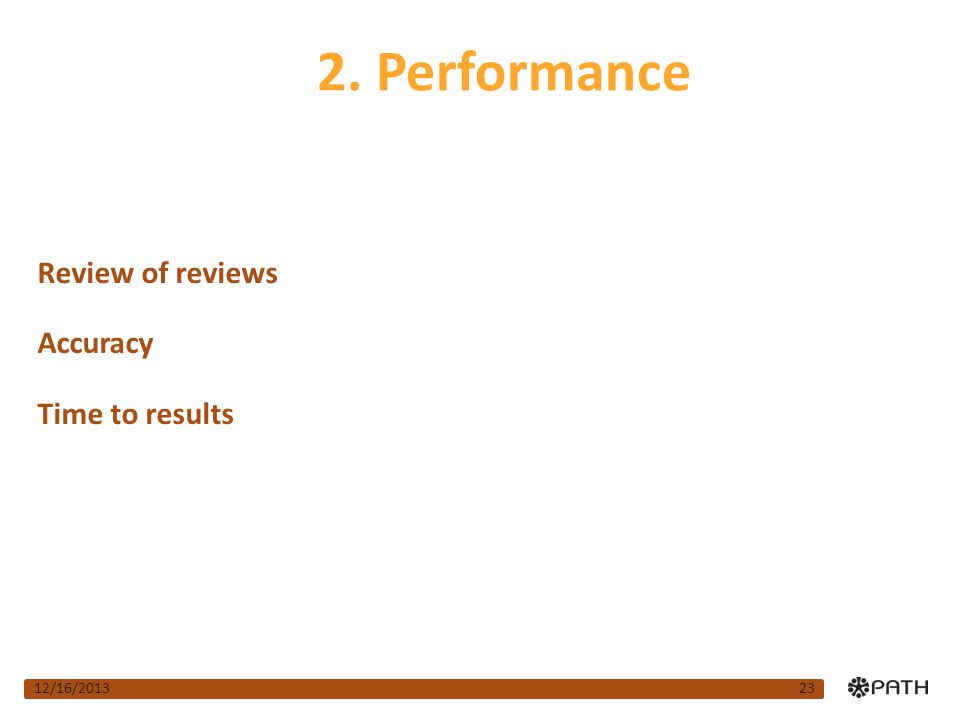 2. Performance

Review of reviews

Accuracy

Time to results

12/16/2013

23

PATH